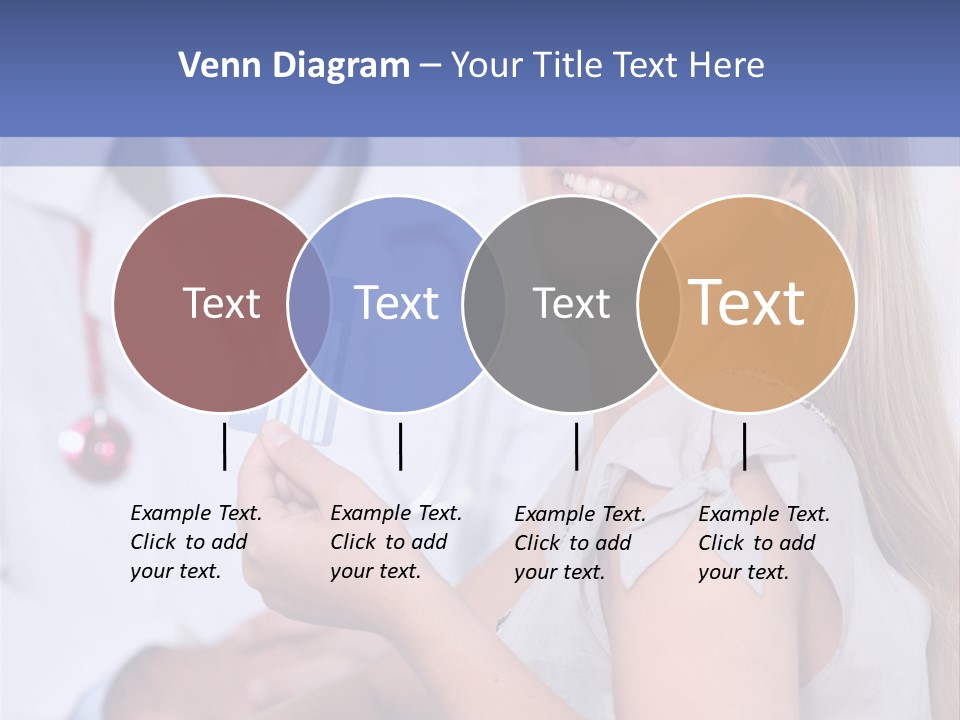 Venn Diagram – Your Title Text Here

Text

Text

Text

Text

Example Text. Click to add your text.

Example Text. Click to add your text.

Example Text. Click to add your text.

Example Text. Click to add your text.